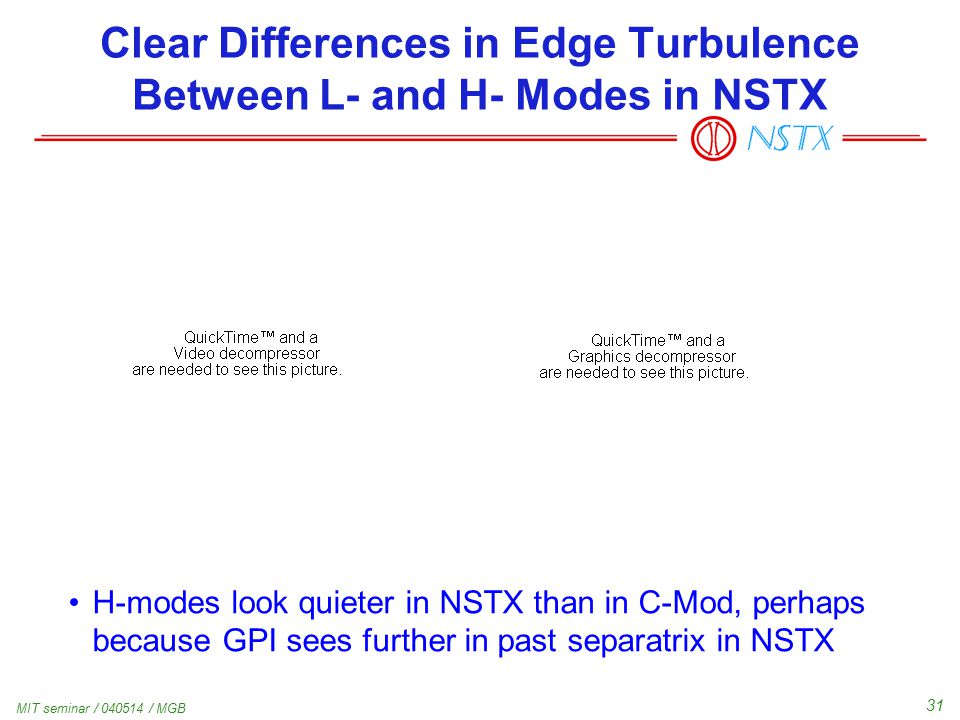 Clear Differences in Edge Turbulence Between L- and H- Modes in NSTX

NSTX

QuickTime™ and a
Video decompressor
are needed to see this picture.

QuickTime™ and a
Graphics decompressor
are needed to see this picture.

• H-modes look quieter in NSTX than in C-Mod, perhaps because GPI sees further in past separatrix in NSTX

MIT seminar / 040514 / MGB

31